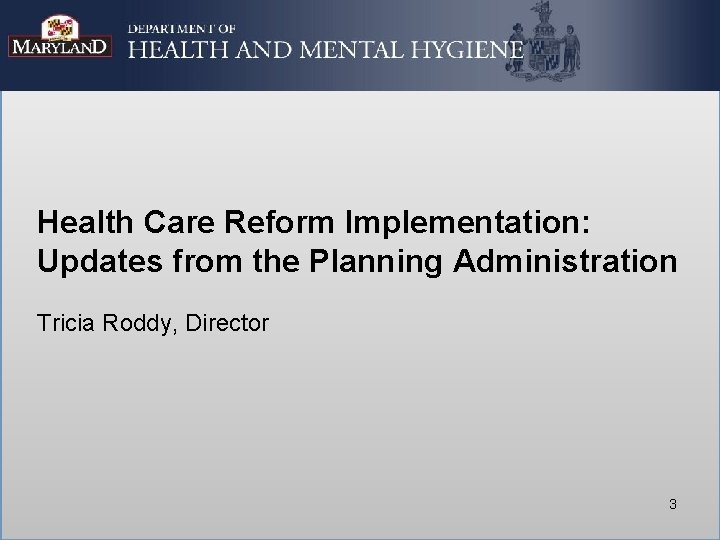 MARYLAND

DEPARTMENT OF
HEALTH AND MENTAL HYGIENE

Health Care Reform Implementation: Updates from the Planning Administration

Tricia Roddy, Director

3